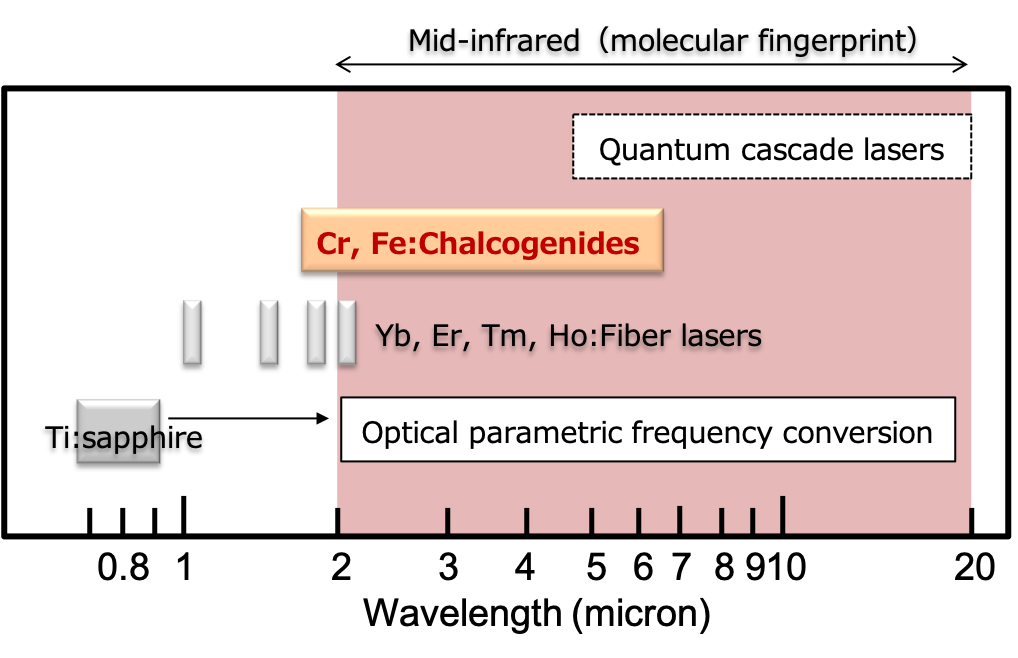 Mid-infrared（molecular fingerprint）

Quantum cascade lasers

Cr, Fe:Chalcogenides

Yb, Er, Tm, Ho:Fiber lasers

Ti:sapphire

Optical parametric frequency conversion

0.8 1 2 3 4 5 6 7 8 9 10 20

Wavelength (micron)